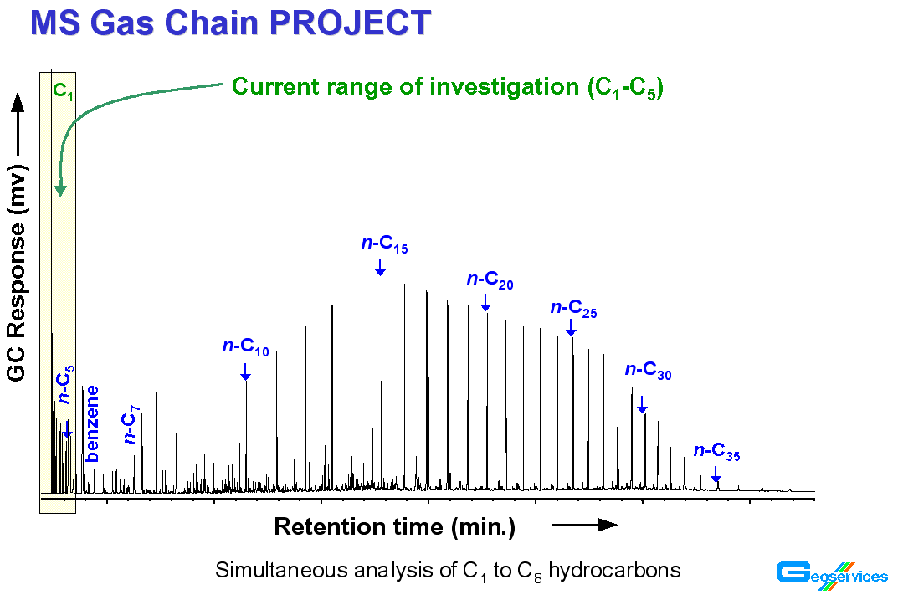 MS Gas Chain PROJECT

$C_1$

Current range of investigation ($C_1$-$C_5$)

GC Response (mv)

$n$-$C_5$

benzene

$n$-$C_7$

$n$-$C_{10}$

$n$-$C_{15}$

$n$-$C_{20}$

$n$-$C_{25}$

$n$-$C_{30}$

$n$-$C_{35}$

Retention time (min.)

Simultaneous analysis of $C_1$ to $C_6$ hydrocarbons

Geoservices